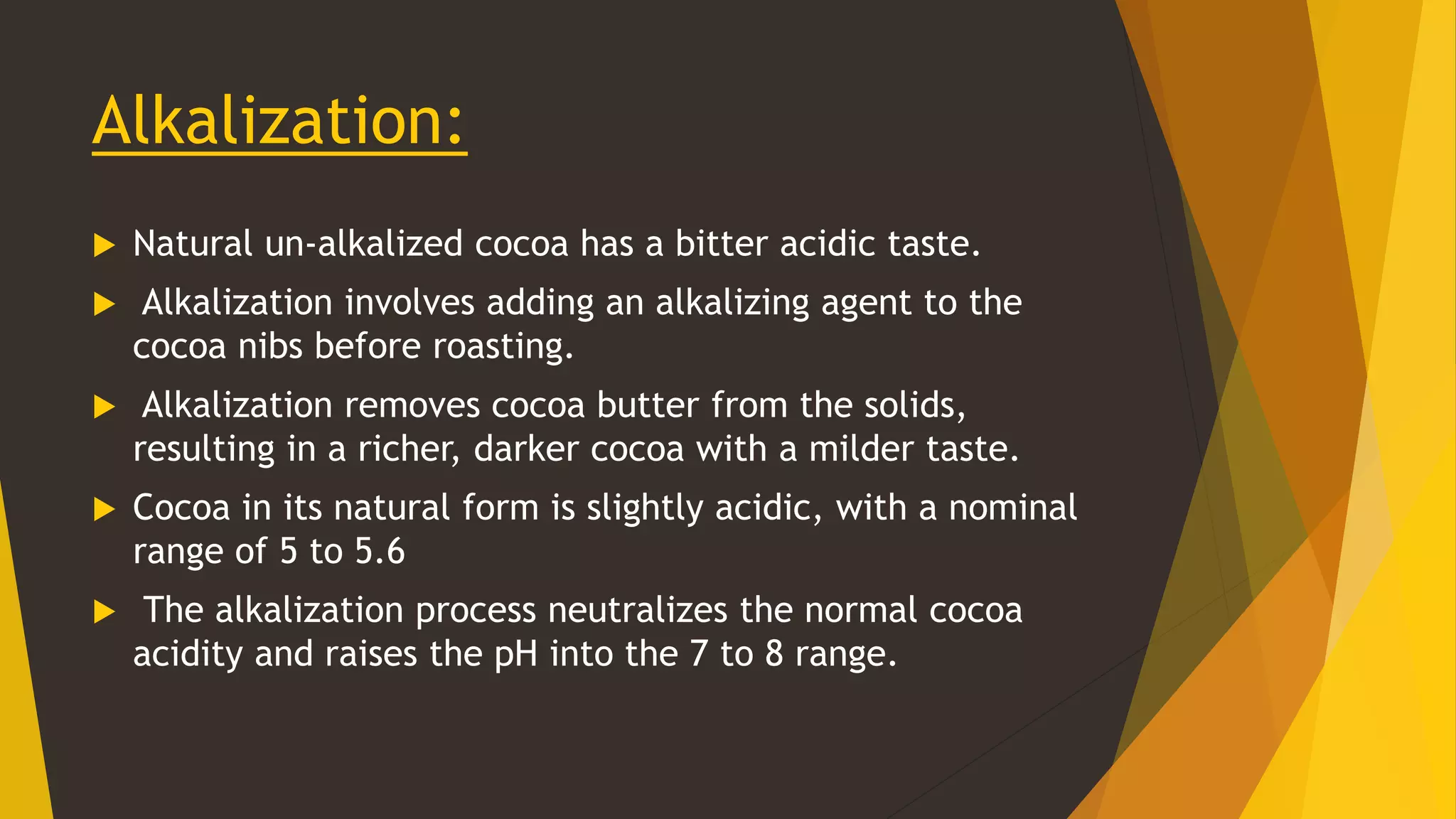 Alkalization:

Natural un-alkalized cocoa has a bitter acidic taste.

Alkalization involves adding an alkalizing agent to the cocoa nibs before roasting.

Alkalization removes cocoa butter from the solids, resulting in a richer, darker cocoa with a milder taste.

Cocoa in its natural form is slightly acidic, with a nominal range of 5 to 5.6

The alkalization process neutralizes the normal cocoa acidity and raises the pH into the 7 to 8 range.